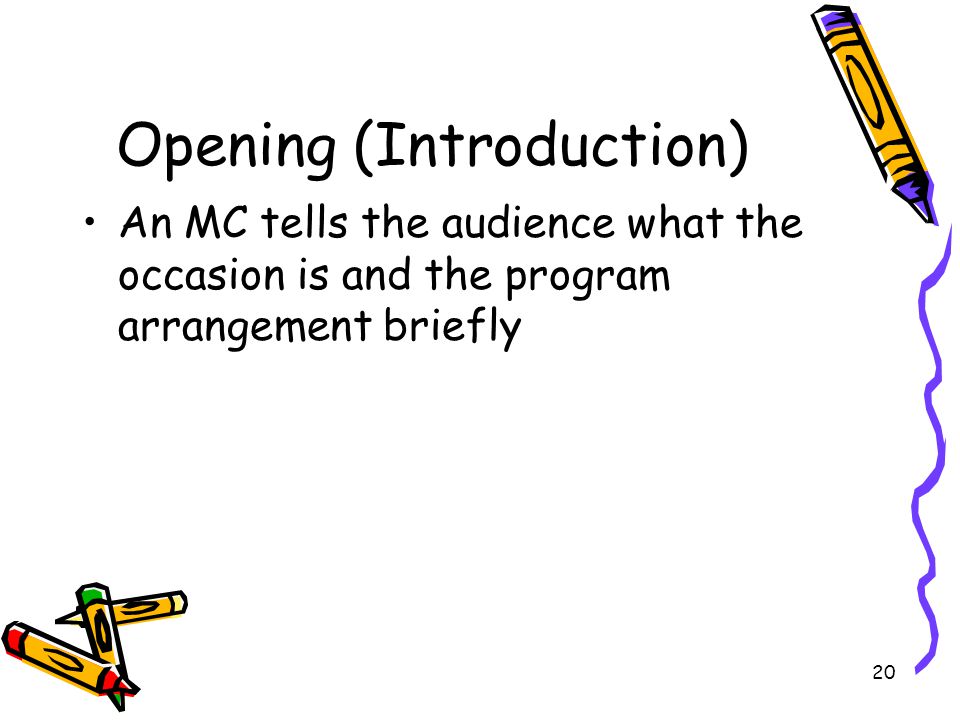 Opening (Introduction)

• An MC tells the audience what the occasion is and the program arrangement briefly

20